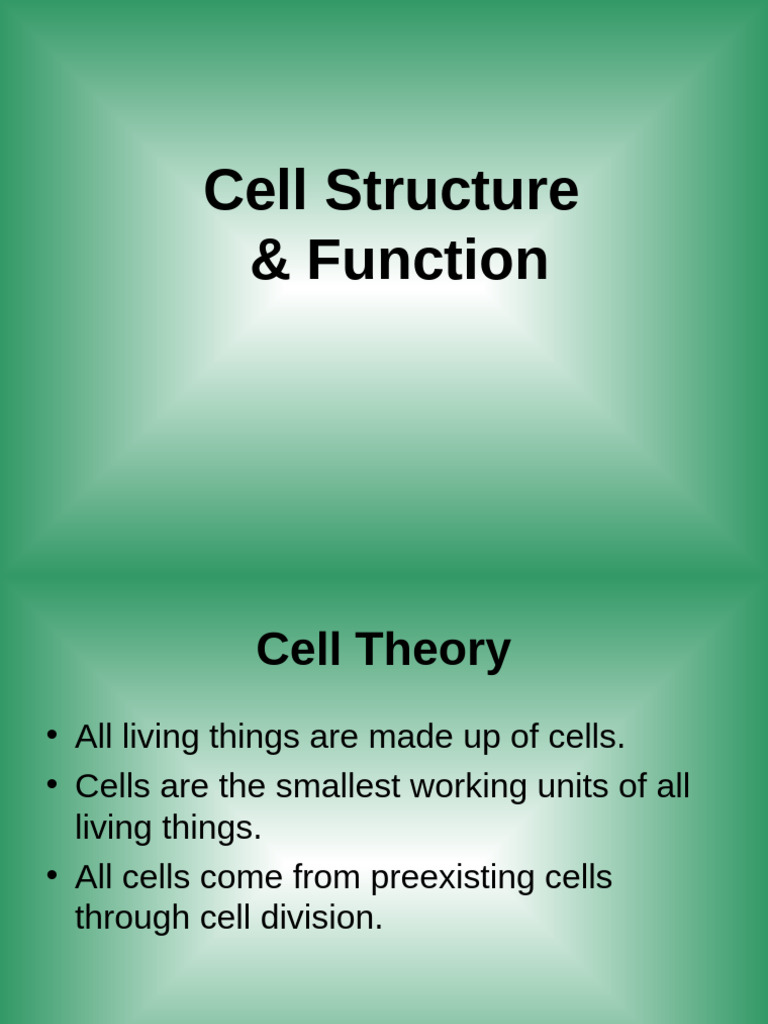 Cell Structure
& Function

Cell Theory

• All living things are made up of cells.
• Cells are the smallest working units of all living things.
• All cells come from preexisting cells through cell division.